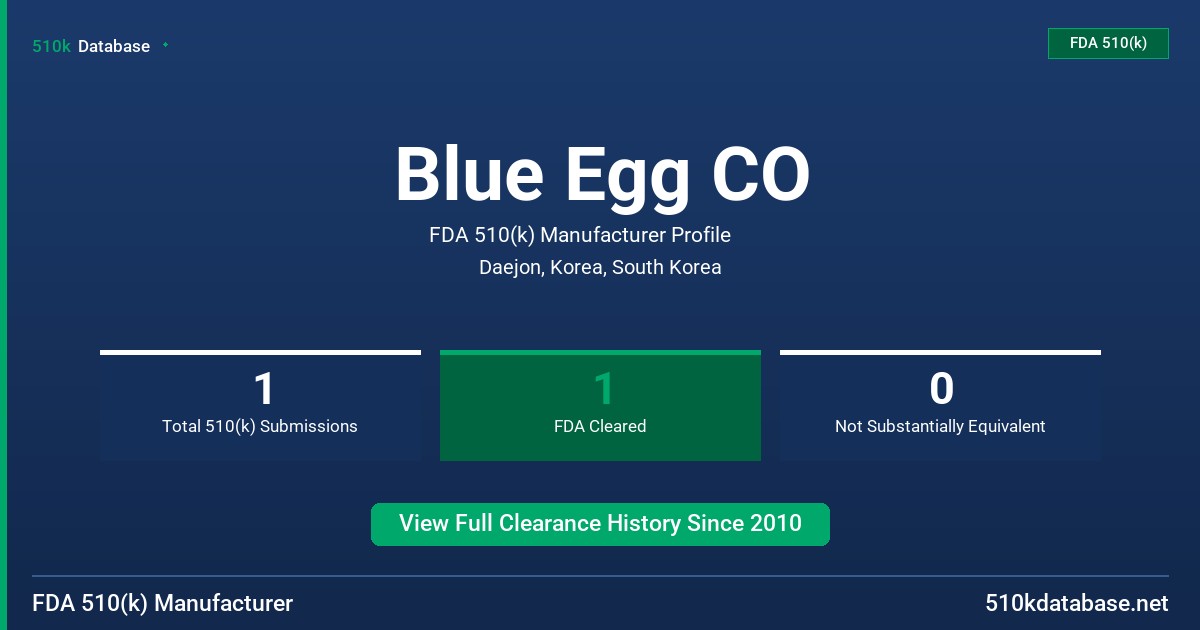 510k Database

FDA 510(k)

Blue Egg CO

FDA 510(k) Manufacturer Profile

Daejon, Korea, South Korea

1
Total 510(k) Submissions

1
FDA Cleared

0
Not Substantially Equivalent

View Full Clearance History Since 2010

FDA 510(k) Manufacturer

510kdatabase.net